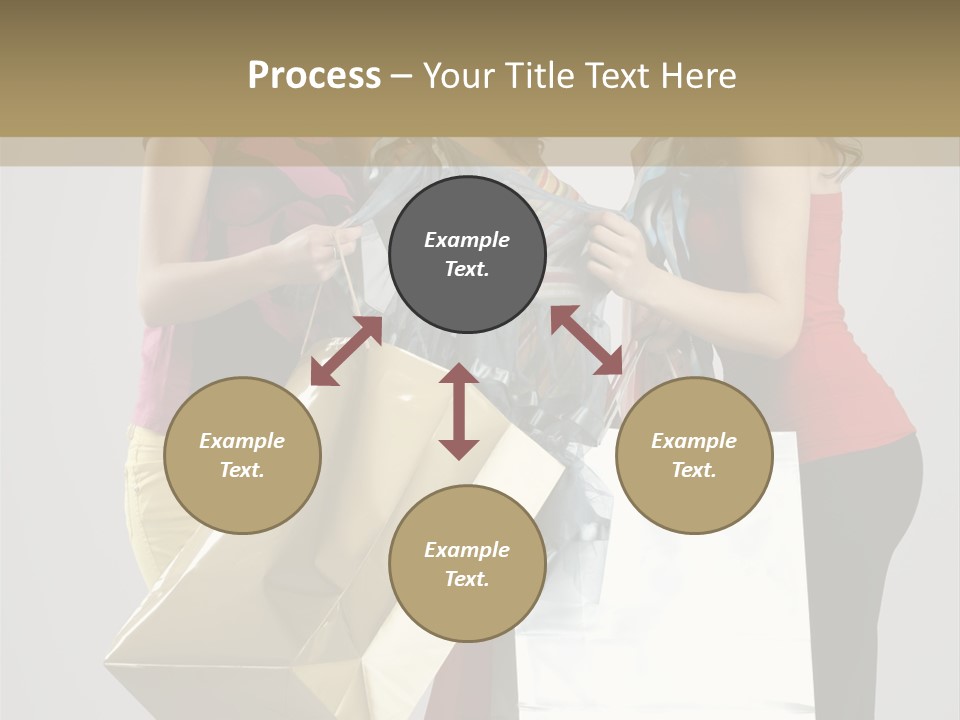 Process – Your Title Text Here

Example Text.

Example Text.

Example Text.

Example Text.